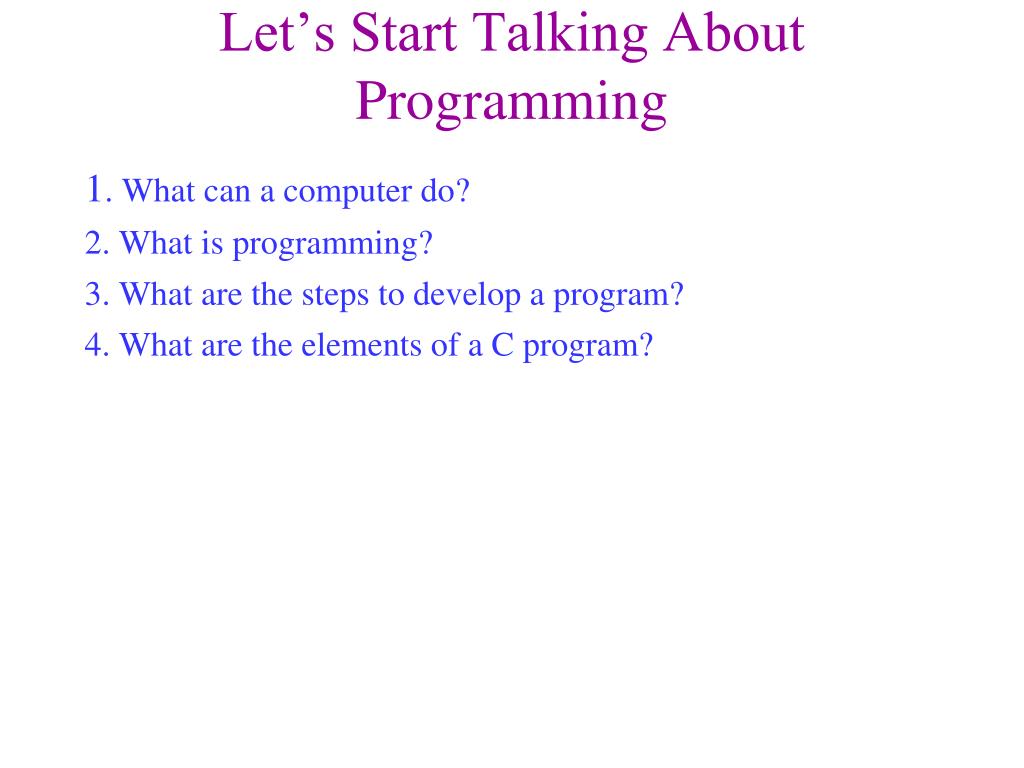 Let’s Start Talking About Programming

1. What can a computer do?

2. What is programming?

3. What are the steps to develop a program?

4. What are the elements of a C program?